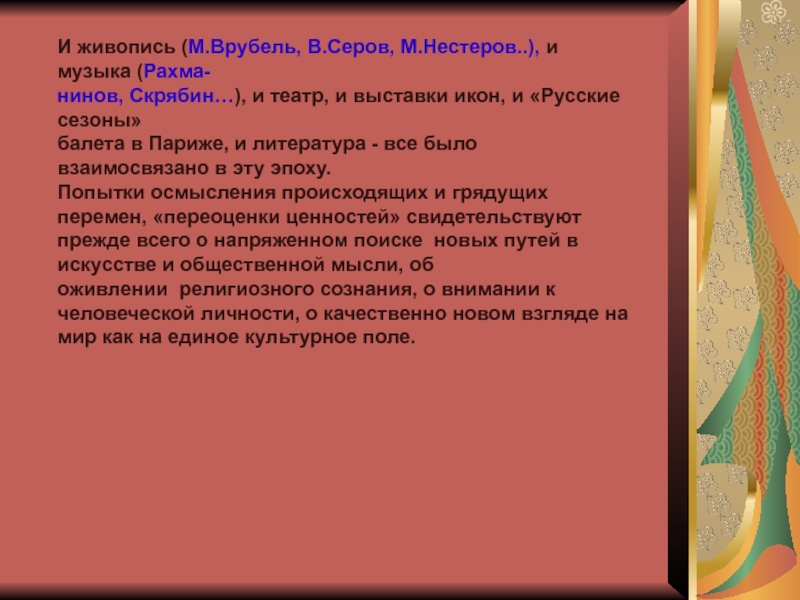 И живопись (М.Врубель, В.Серов, М.Нестеров..), и музыка (Рахманинов, Скрябин…), и театр, и выставки икон, и «Русские сезоны» балета в Париже, и литература - все было взаимосвязано в эту эпоху.
Попытки осмысления происходящих и грядущих перемен, «переоценки ценностей» свидетельствуют прежде всего о напряженном поиске новых путей в искусстве и общественной мысли, об оживлении религиозного сознания, о внимании к человеческой личности, о качественно новом взгляде на мир как на единое культурное поле.